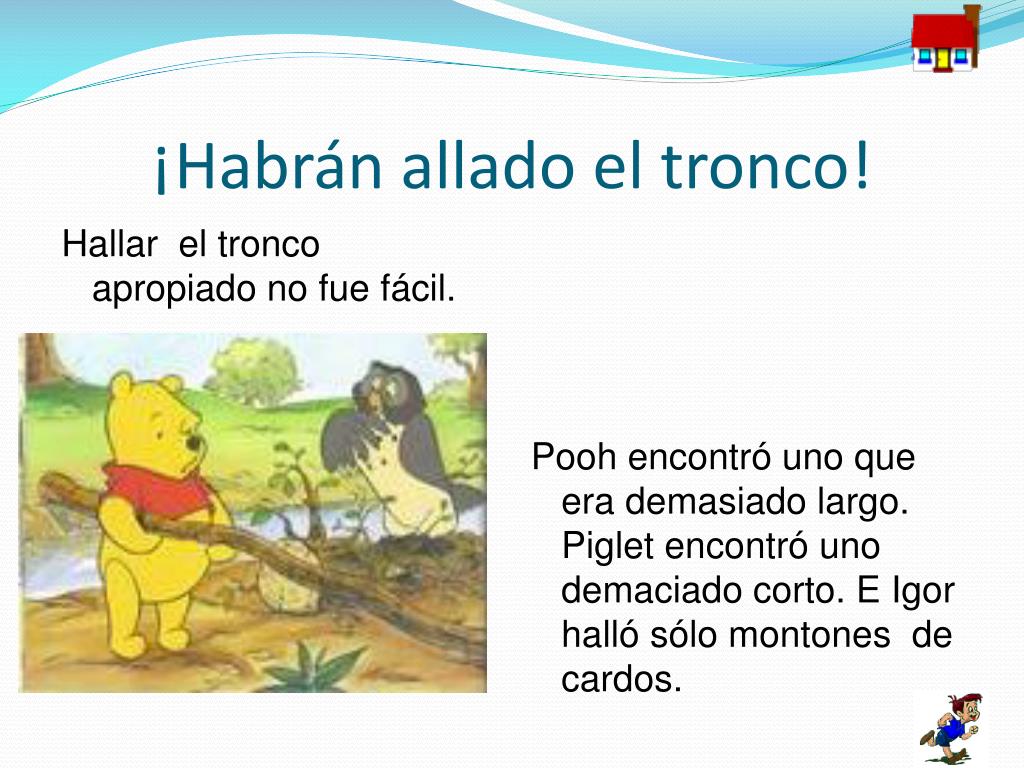 ¡Habrán allado el tronco!

Hallar el tronco apropiado no fue fácil.

Pooh encontró uno que era demasiado largo. Piglet encontró uno demaciado corto. E Igor halló sólo montones de cardos.